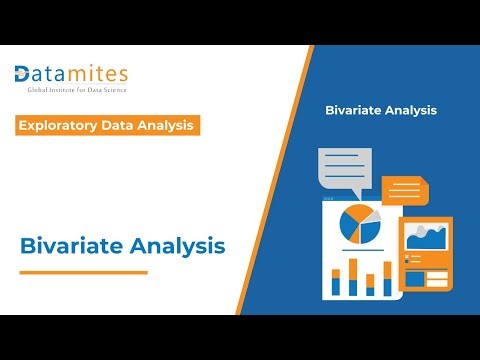 Datamites
Global Institute for Data Science

Exploratory Data Analysis

Bivariate Analysis

Bivariate Analysis